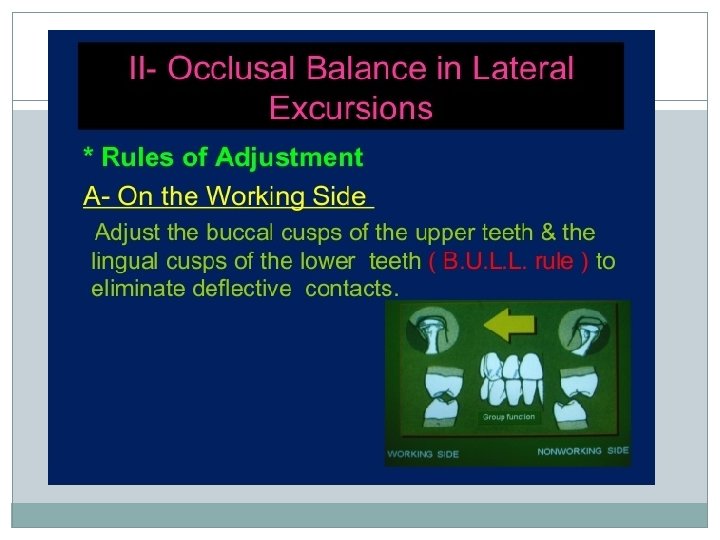 II- Occlusal Balance in Lateral Excursions

* Rules of Adjustment

A- On the Working Side

Adjust the buccal cusps of the upper teeth & the lingual cusps of the lower teeth ( B.U.L.L. rule ) to eliminate deflective contacts.

Group function

WORKING SIDE

NONWORKING SIDE